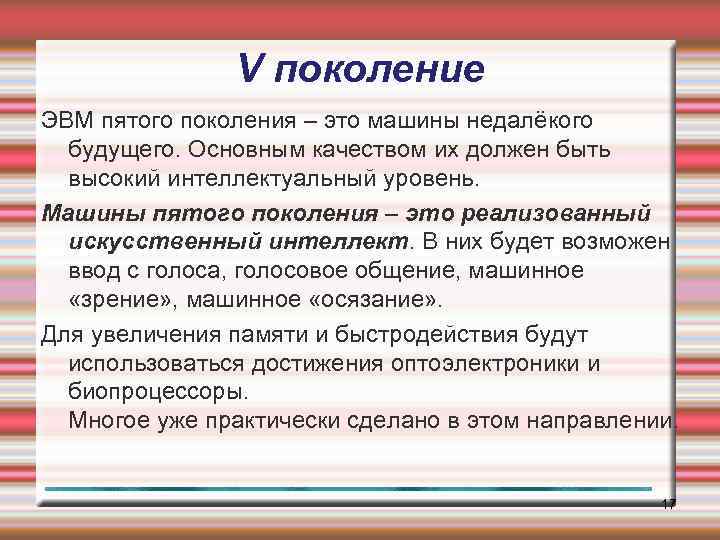 V поколение

ЭВМ пятого поколения – это машины недалёкого будущего. Основным качеством их должен быть высокий интеллектуальный уровень.

Машины пятого поколения – это реализованный искусственный интеллект. В них будет возможен ввод с голоса, голосовое общение, машинное «зрение», машинное «осязание».

Для увеличения памяти и быстродействия будут использоваться достижения оптоэлектроники и биопроцессоры.
Многое уже практически сделано в этом направлении.

17